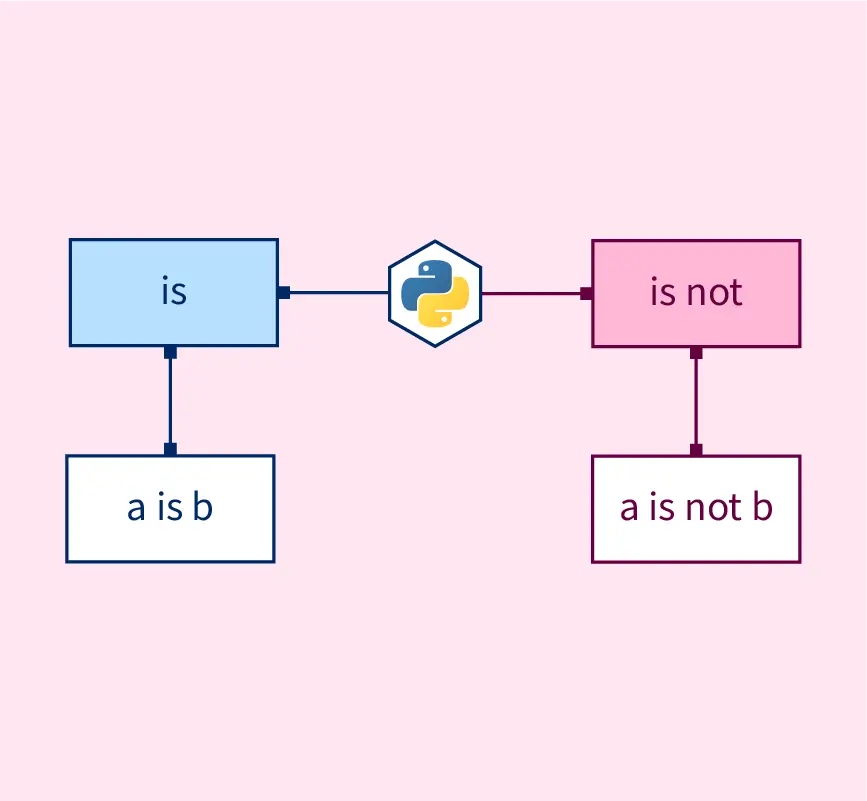 is

a is b

is not

a is not b